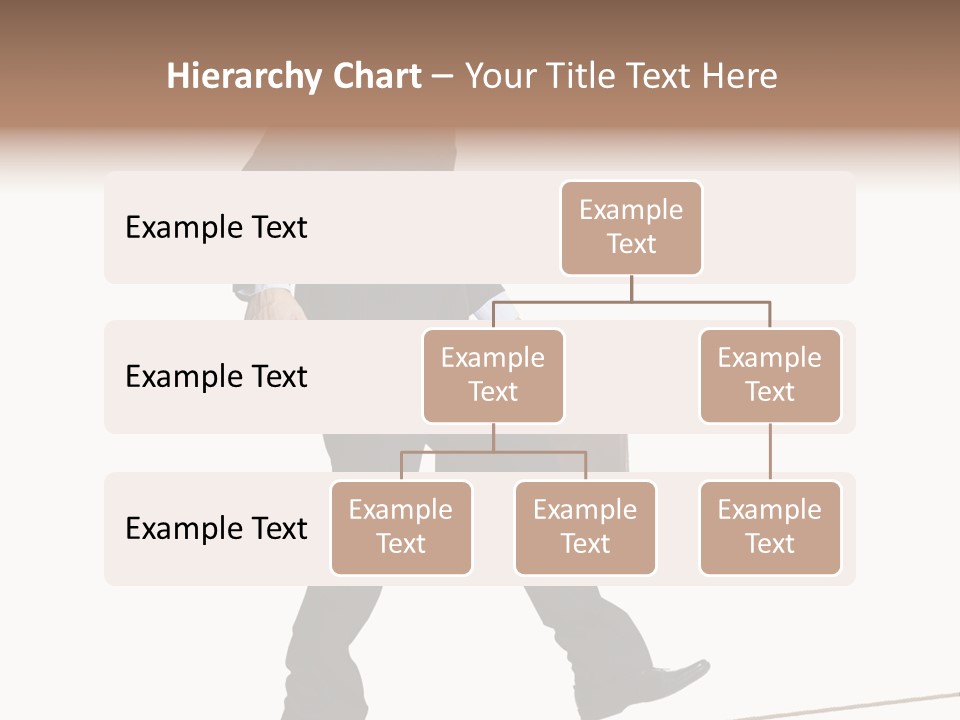 Hierarchy Chart – Your Title Text Here

Example Text

Example Text

Example Text

Example Text

Example Text

Example Text

Example Text

Example Text

Example Text